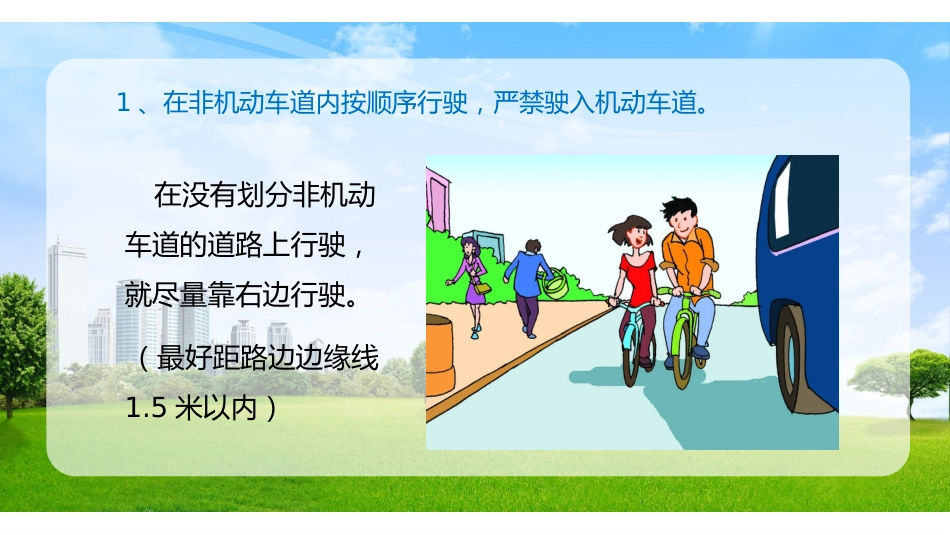 1、在非机动车道内按顺序行驶，严禁驶入机动车道。

在没有划分非机动车道的道路上行驶，就尽量靠右边行驶。

（最好距路边边缘线1.5 米以内）